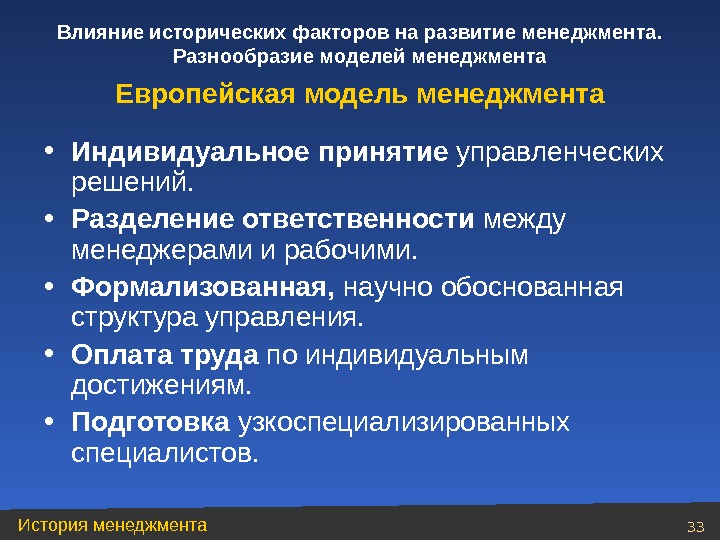 Влияние исторических факторов на развитие менеджмента. Разнообразие моделей менеджмента

Европейская модель менеджмента

• Индивидуальное принятие управленческих решений.

• Разделение ответственности между менеджерами и рабочими.

• Формализованная, научно обоснованная структура управления.

• Оплата труда по индивидуальным достижениям.

• Подготовка узкоспециализированных специалистов.

История менеджмента

33